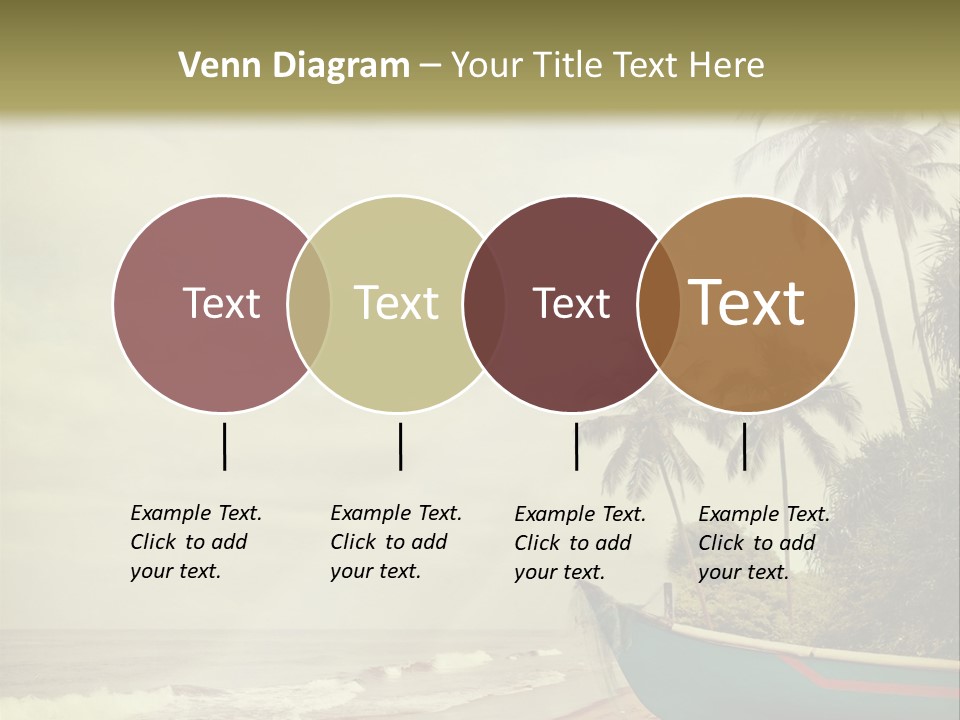 Venn Diagram – Your Title Text Here

Text

Text

Text

Text

Example Text. Click to add your text.

Example Text. Click to add your text.

Example Text. Click to add your text.

Example Text. Click to add your text.